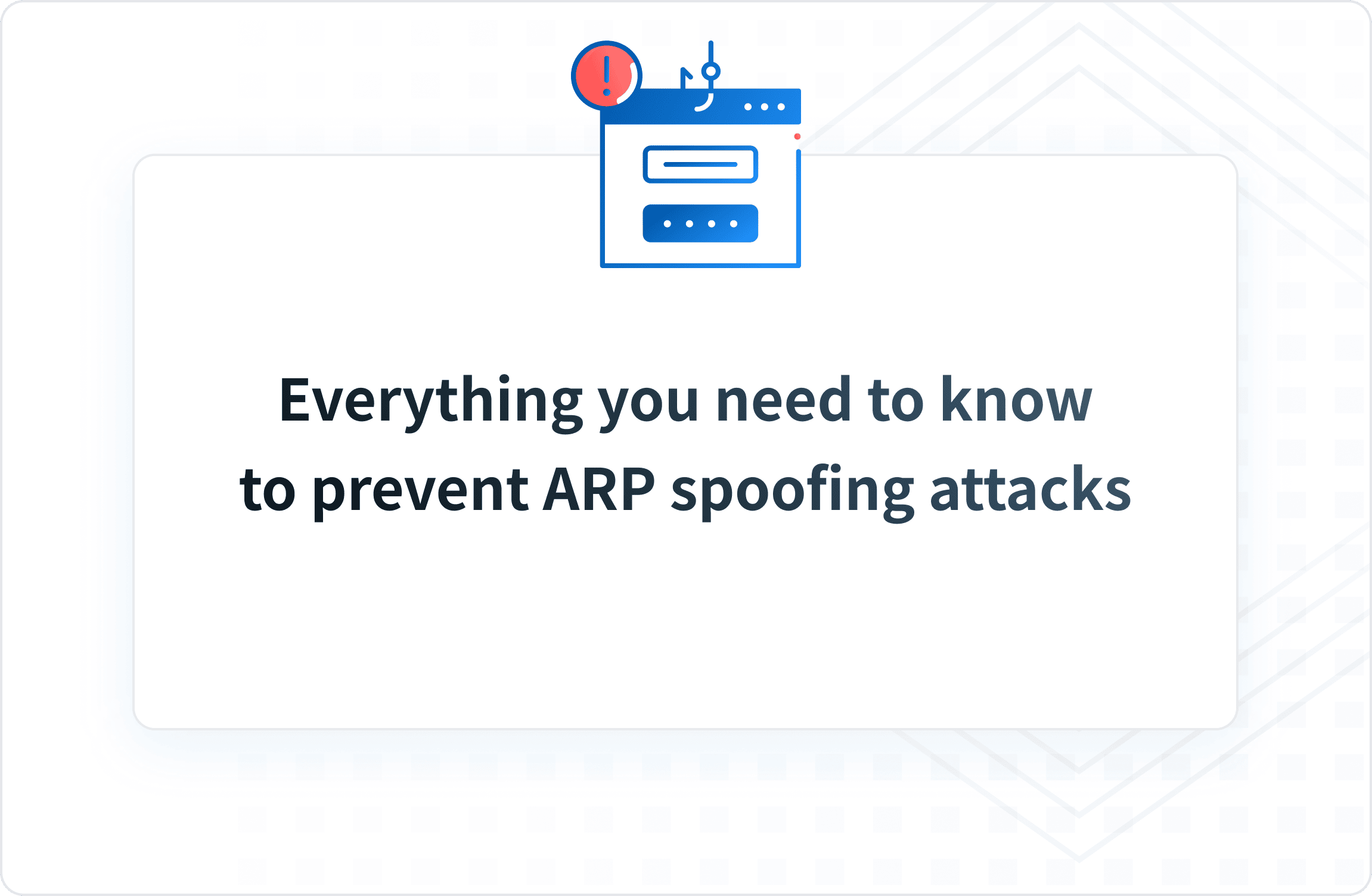 Everything you need to know to prevent ARP spoofing attacks